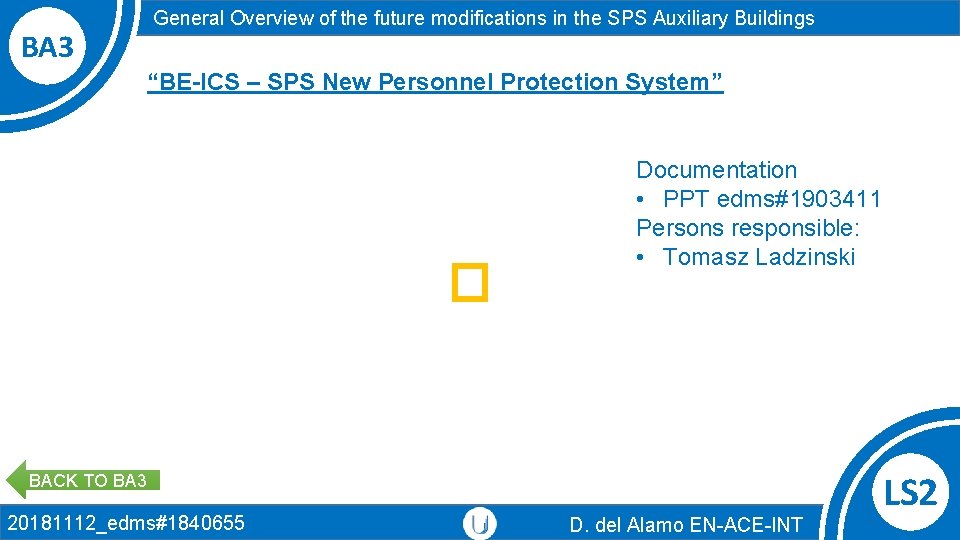 BA3

General Overview of the future modifications in the SPS Auxiliary Buildings

“BE-ICS – SPS New Personnel Protection System”

Documentation
• PPT edms#1903411
Persons responsible:
• Tomasz Ladzinski

BACK TO BA3

LS2

20181112_edms#1840655

D. del Alamo EN-ACE-INT